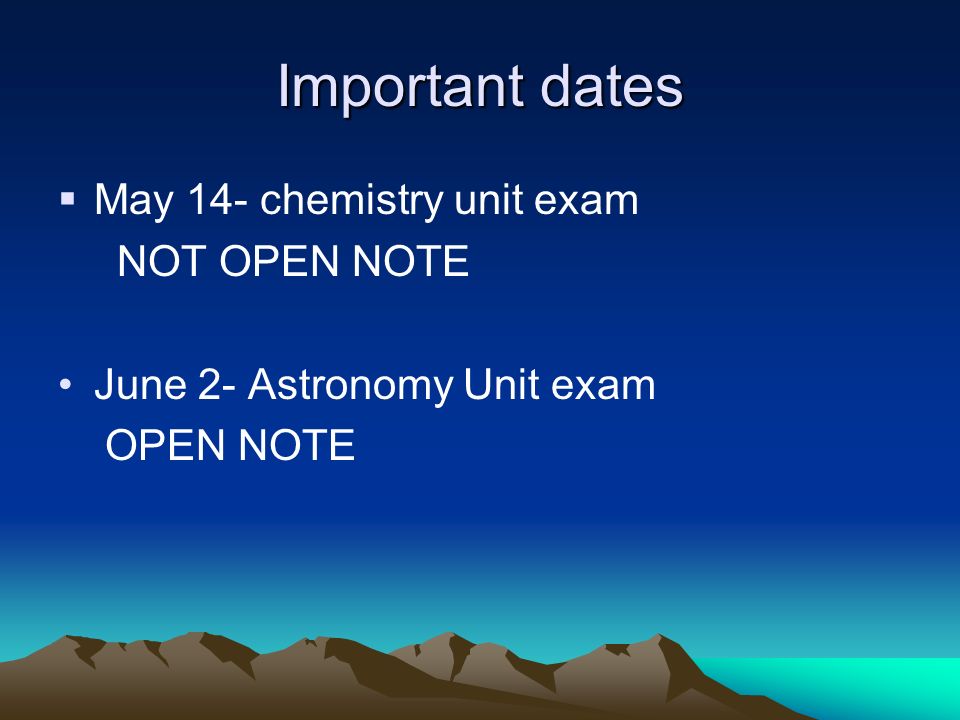 Important dates

▪ May 14- chemistry unit exam
NOT OPEN NOTE

• June 2- Astronomy Unit exam
OPEN NOTE